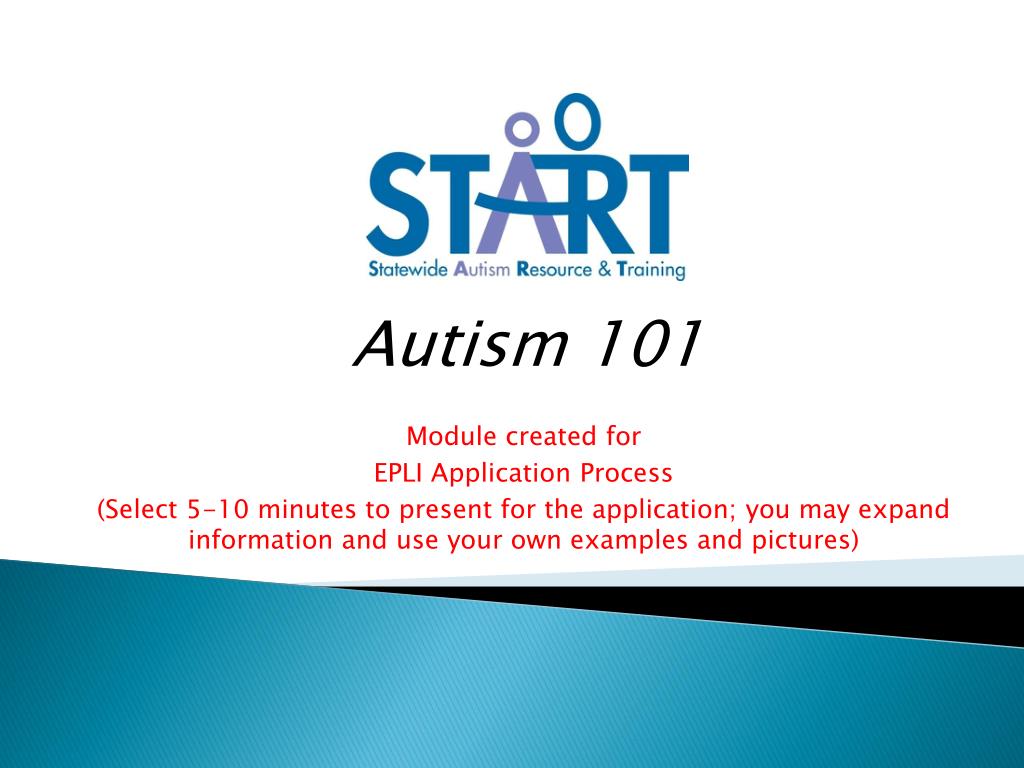 START
Statewide Autism Resource & Training

Autism 101

Module created for
EPLI Application Process
(Select 5-10 minutes to present for the application; you may expand information and use your own examples and pictures)